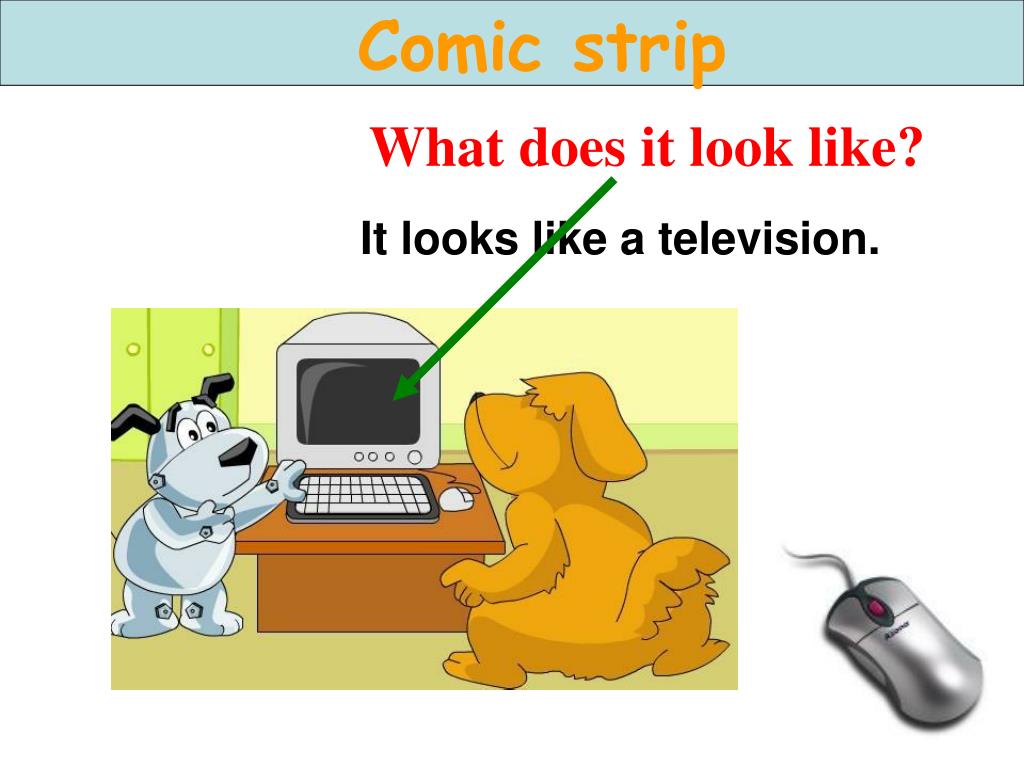 Comic strip

What does it look like?

It looks like a television.